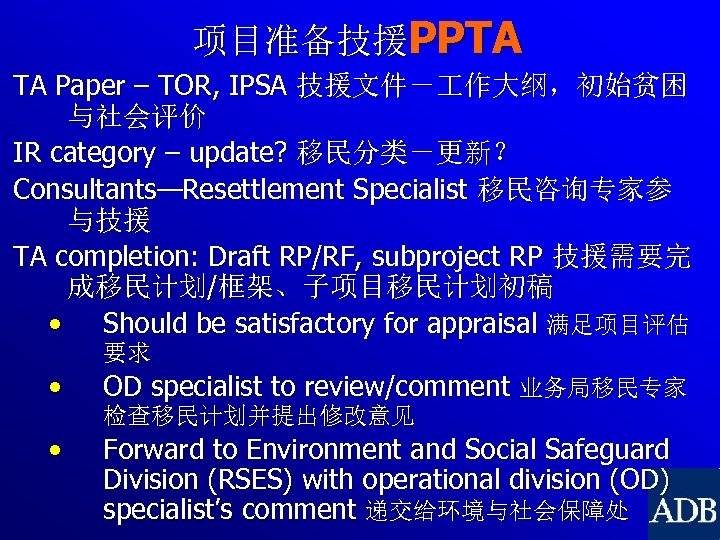 项目准备技援PPTA

TA Paper – TOR, IPSA 技援文件－工作大纲，初始贫困与社会评价

IR category – update? 移民分类－更新？

Consultants—Resettlement Specialist 移民咨询专家参与技援

TA completion: Draft RP/RF, subproject RP 技援需要完成移民计划/框架、子项目移民计划初稿

• Should be satisfactory for appraisal 满足项目评估要求

• OD specialist to review/comment 业务局移民专家检查移民计划并提出修改意见

• Forward to Environment and Social Safeguard Division (RSES) with operational division (OD) specialist's comment 递交给环境与社会保障处

ADB